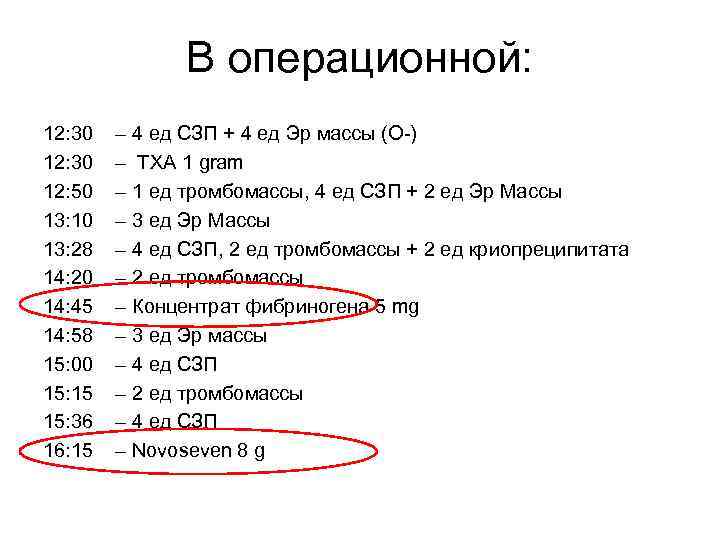 В операционной:

12:30 – 4 ед СЗП + 4 ед Эр массы (О-)
12:30 – TXA 1 gram
12:50 – 1 ед тромбомассы, 4 ед СЗП + 2 ед Эр Массы
13:10 – 3 ед Эр Массы
13:28 – 4 ед СЗП, 2 ед тромбомассы + 2 ед криопреципитата
14:20 – 2 ед тромбомассы
14:45 – Концентрат фибриногена 5 mg
14:58 – 3 ед Эр массы
15:00 – 4 ед СЗП
15:15 – 2 ед тромбомассы
15:36 – 4 ед СЗП
16:15 – Novoseven 8 g